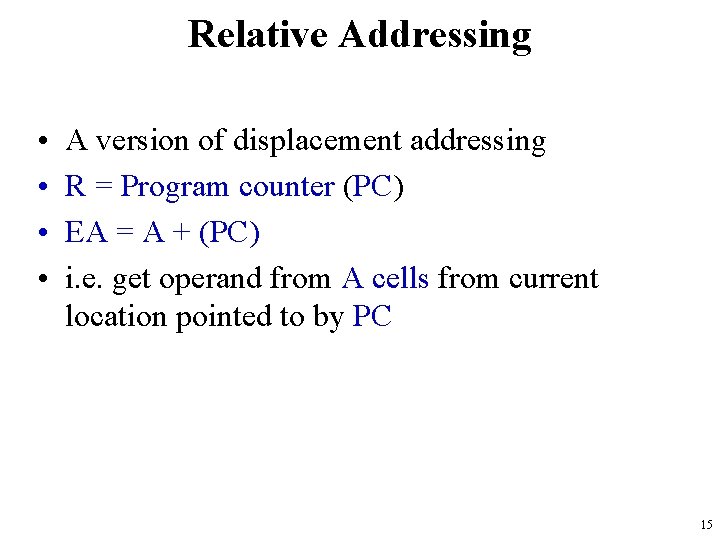 Relative Addressing

• A version of displacement addressing
• R = Program counter (PC)
• EA = A + (PC)
• i.e. get operand from A cells from current location pointed to by PC

15